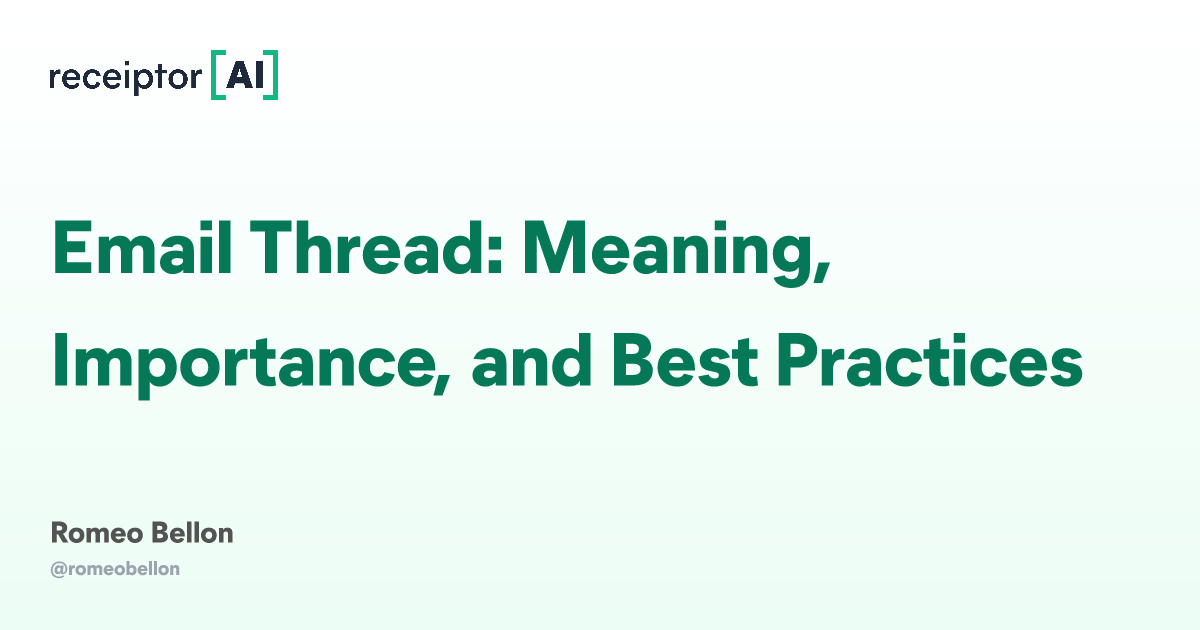 receiptor [AI]

Email Thread: Meaning, Importance, and Best Practices

Romeo Bellon
@romeobellon